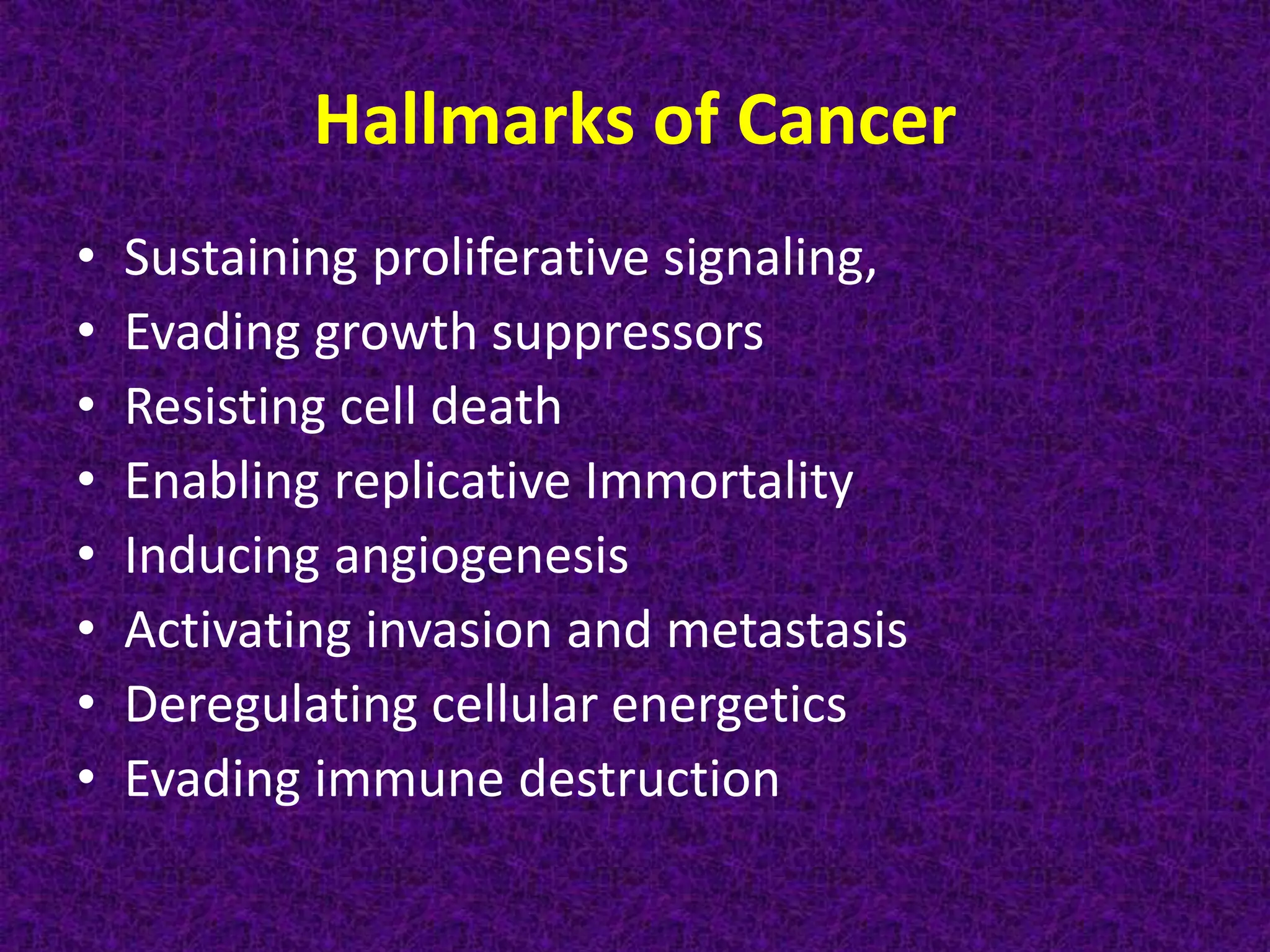 Hallmarks of Cancer

• Sustaining proliferative signaling,
• Evading growth suppressors
• Resisting cell death
• Enabling replicative Immortality
• Inducing angiogenesis
• Activating invasion and metastasis
• Deregulating cellular energetics
• Evading immune destruction